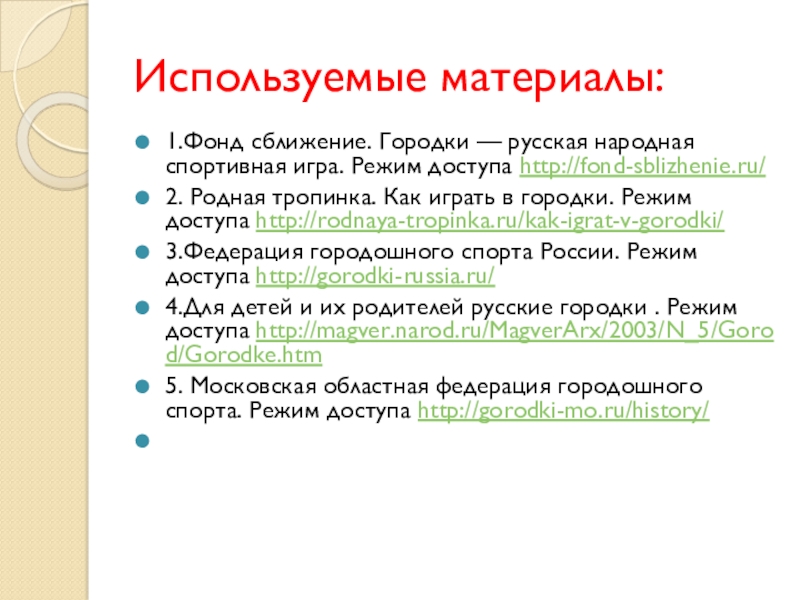 Используемые материалы:

1.Фонд сближение. Городки — русская народная спортивная игра. Режим доступа http://fond-sblizhenie.ru/

2. Родная тропинка. Как играть в городки. Режим доступа http://rodnaya-tropinka.ru/kak-igrat-v-gorodki/

3.Федерация городошного спорта России. Режим доступа http://gorodki-russia.ru/

4.Для детей и их родителей русские городки . Режим доступа http://magver.narod.ru/MagverArx/2003/N_5/Gorod/Gorodke.htm

5. Московская областная федерация городошного спорта. Режим доступа http://gorodki-mo.ru/history/